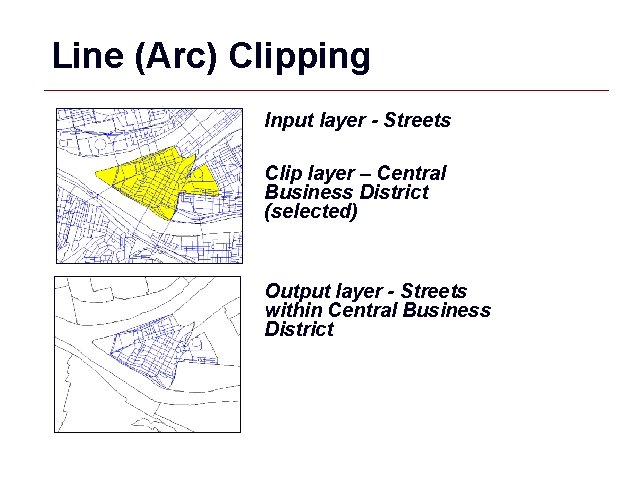 Line (Arc) Clipping

Input layer - Streets

Clip layer – Central Business District (selected)

Output layer - Streets within Central Business District